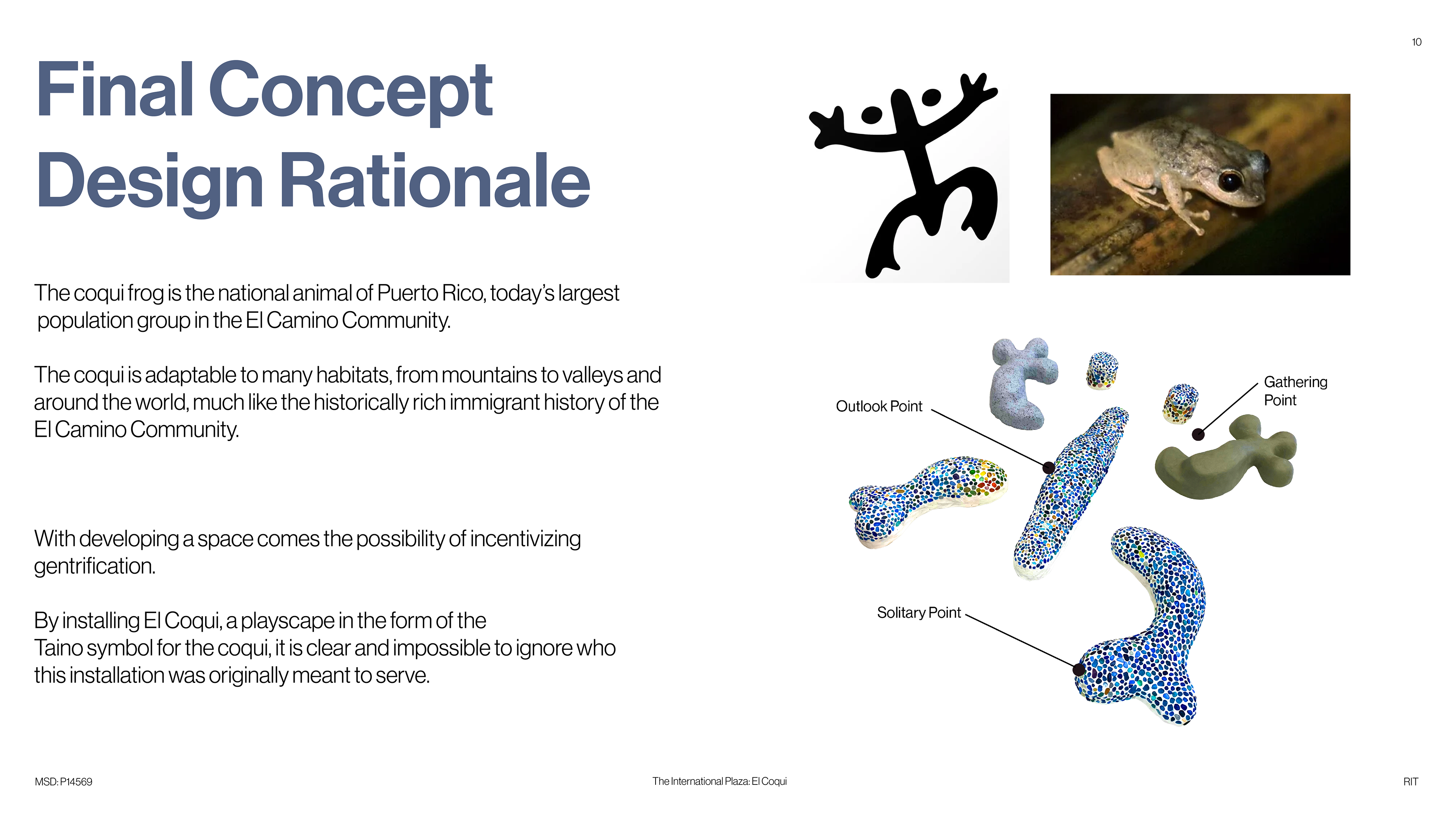 10

Final Concept Design Rationale

The coqui frog is the national animal of Puerto Rico, today's largest population group in the El Camino Community.

The coqui is adaptable to many habitats, from mountains to valleys and around the world, much like the historically rich immigrant history of the El Camino Community.

With developing a space comes the possibility of incentivizing gentrification.

By installing El Coqui, a playscape in the form of the Taino symbol for the coqui, it is clear and impossible to ignore who this installation was originally meant to serve.

Outlook Point

Gathering Point

Solitary Point

MSD: P14569

The International Plaza: El Coqui

RIT